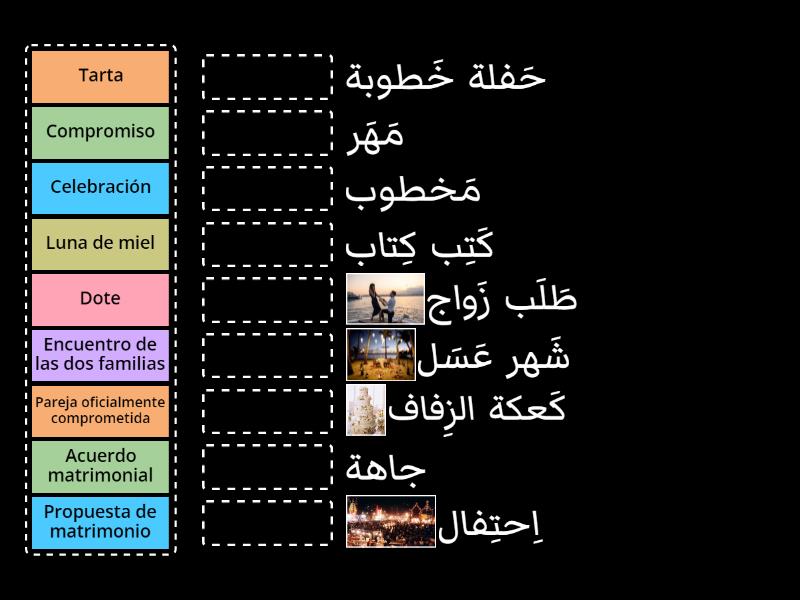 Tarta
Compromiso
Celebración
Luna de miel
Dote
Encuentro de las dos familias
Pareja oficialmente comprometida
Acuerdo matrimonial
Propuesta de matrimonio

حَفلة خَطوبة
مَهَر
مَخطوب
كَتِب كِتاب
طَلَب زَواج
شَهر عَسَل
كَعكة الزِفاف
جاهة
اِحتِفال